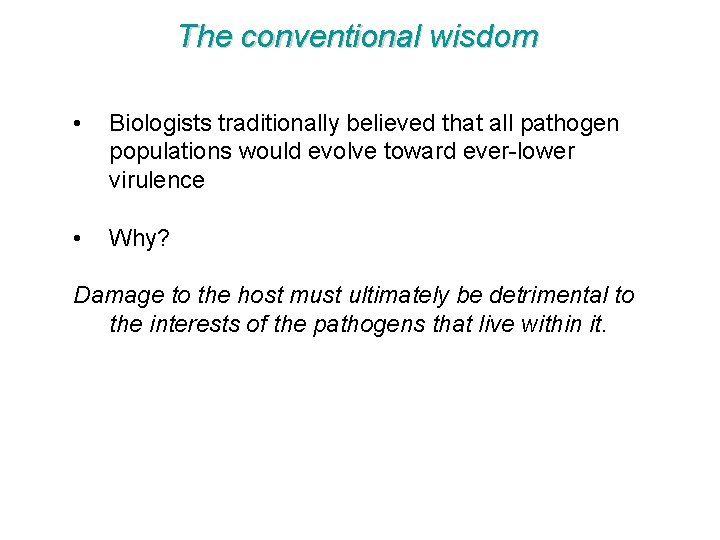 The conventional wisdom

• Biologists traditionally believed that all pathogen populations would evolve toward ever-lower virulence

• Why?

Damage to the host must ultimately be detrimental to the interests of the pathogens that live within it.